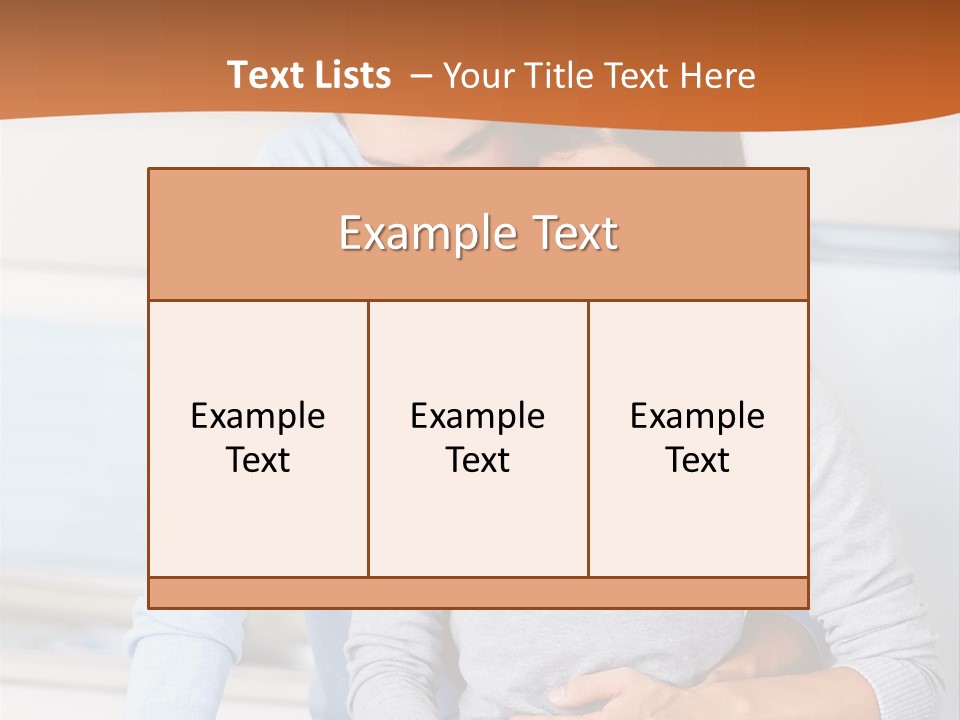 Text Lists – Your Title Text Here

Example Text

Example Text

Example Text

Example Text